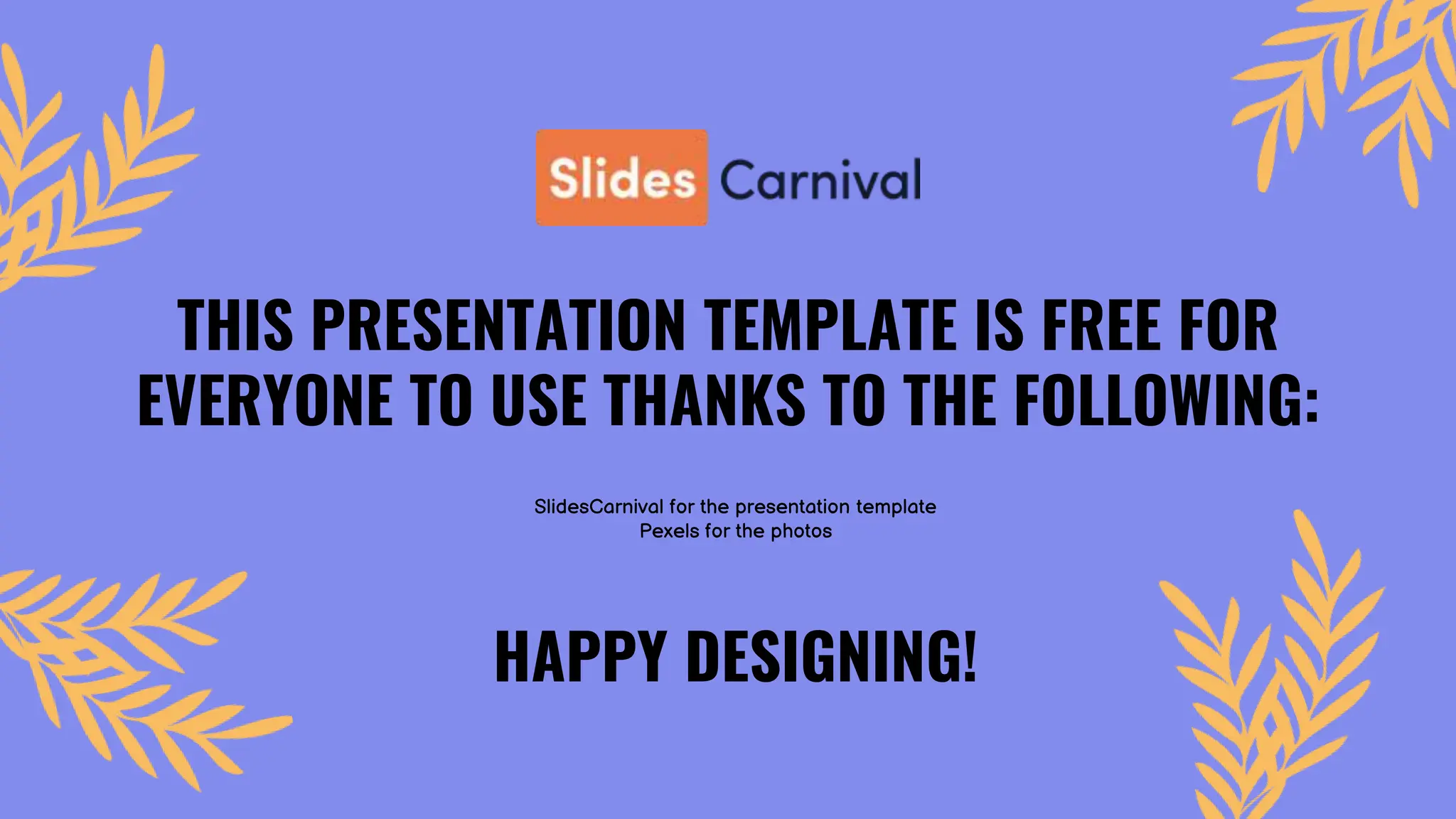 Slides Carnival

THIS PRESENTATION TEMPLATE IS FREE FOR EVERYONE TO USE THANKS TO THE FOLLOWING:

SlidesCarnival for the presentation template
Pexels for the photos

HAPPY DESIGNING!